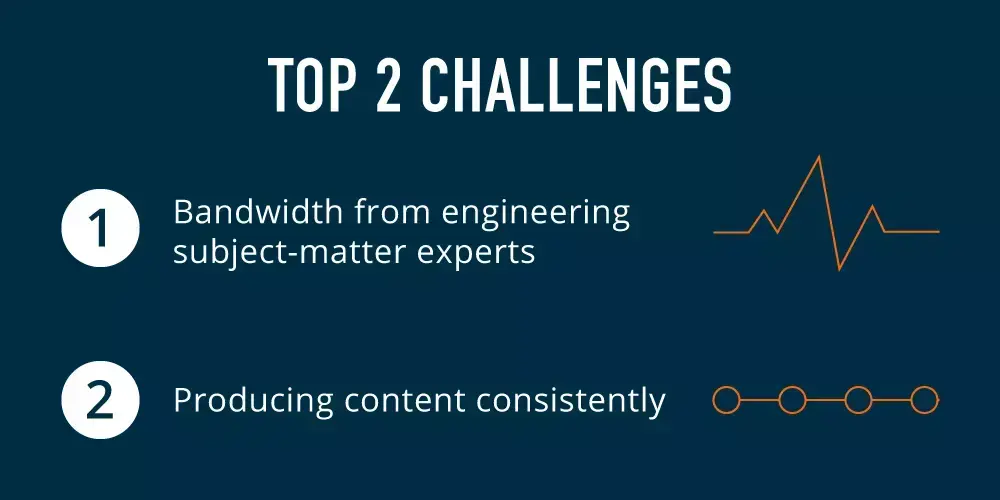 TOP 2 CHALLENGES

1 Bandwidth from engineering subject-matter experts

2 Producing content consistently